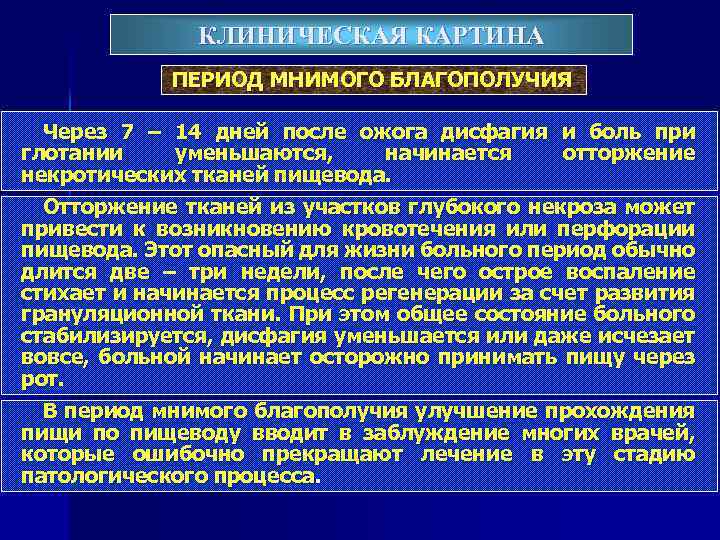 КЛИНИЧЕСКАЯ КАРТИНА

ПЕРИОД МНИМОГО БЛАГОПОЛУЧИЯ

Через 7 – 14 дней после ожога дисфагия и боль при глотании уменьшаются, начинается отторжение некротических тканей пищевода.

Отторжение тканей из участков глубокого некроза может привести к возникновению кровотечения или перфорации пищевода. Этот опасный для жизни больного период обычно длится две – три недели, после чего острое воспаление стихает и начинается процесс регенерации за счет развития грануляционной ткани. При этом общее состояние больного стабилизируется, дисфагия уменьшается или даже исчезает вовсе, больной начинает осторожно принимать пищу через рот.

В период мнимого благополучия улучшение прохождения пищи по пищеводу вводит в заблуждение многих врачей, которые ошибочно прекращают лечение в эту стадию патологического процесса.